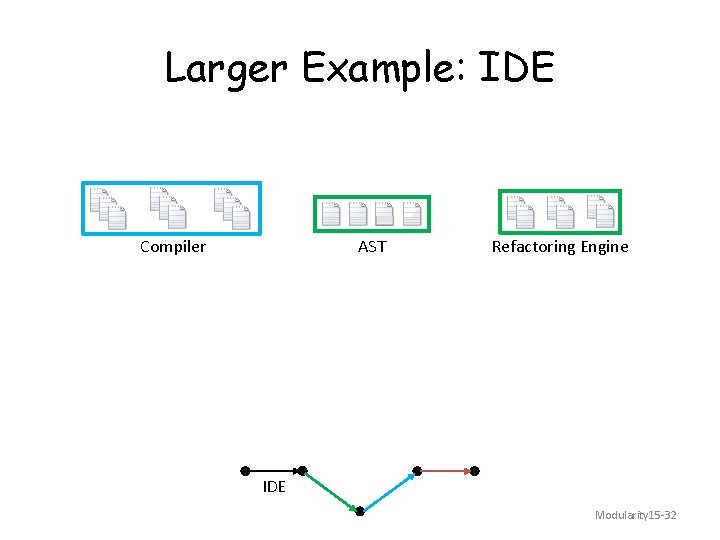 Larger Example: IDE

Compiler

AST

Refactoring Engine

IDE

Modularity15-32